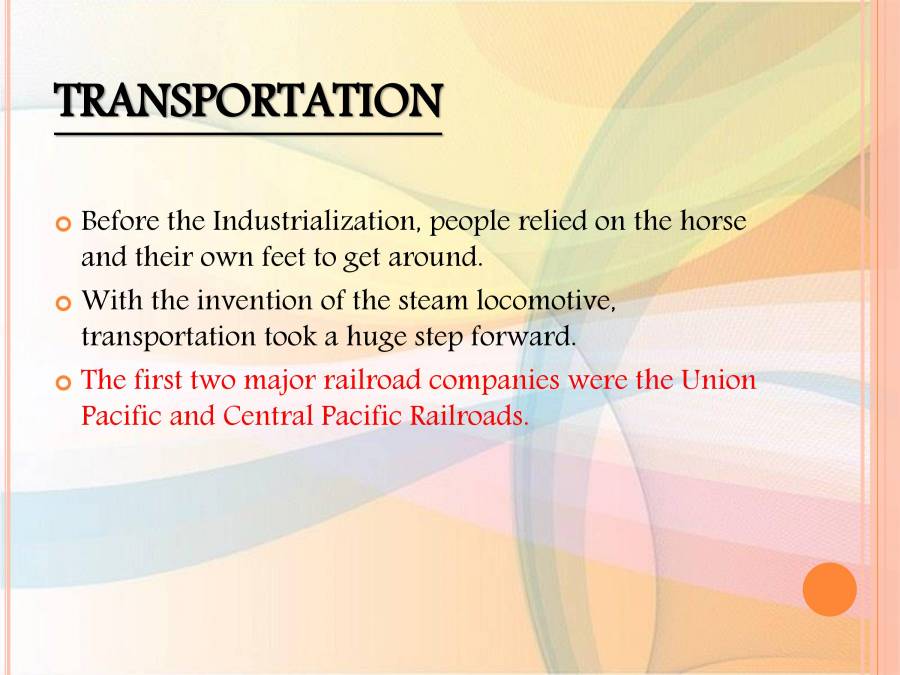 TRANSPORTATION

Before the Industrialization, people relied on the horse and their own feet to get around.

With the invention of the steam locomotive, transportation took a huge step forward.

The first two major railroad companies were the Union Pacific and Central Pacific Railroads.